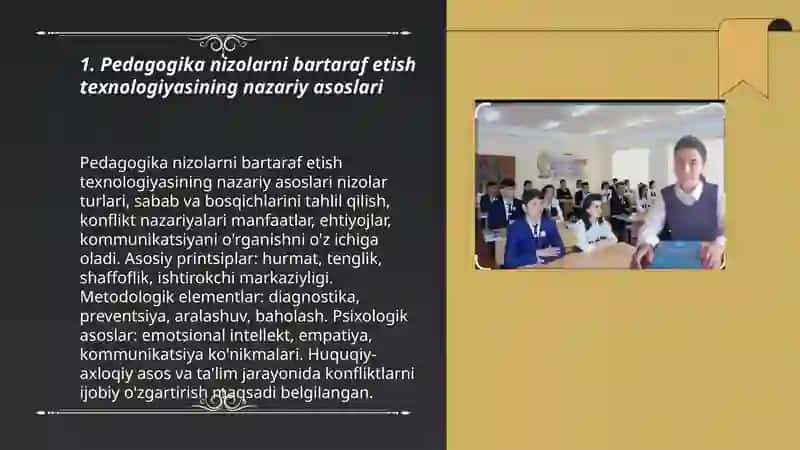 1. Pedagogika nizolarni bartaraf etish texnologiyasining nazariy asoslari

Pedagogika nizolarni bartaraf etish texnologiyasining nazariy asoslari nizolar turlari, sabab va bosqichlarini tahlil qilish, konflikt nazariyalari manfaatlar, ehtiyojlar, kommunikatsiyani o'rganishni o'z ichiga oladi. Asosiy printsiplar: hurmat, tenglik, shaffoflik, ishtirokchi markaziyligi. Metodologik elementlar: diagnostika, preventsiya, aralashuv, baholash. Psixologik asoslar: emotsional intellekt, empatiya, kommunikatsiya ko'nikmalari. Huquqiy-axloqiy asos va ta'lim jarayonida konfliktlarni ijobiy o'zgartirish maqsadi belgilangan.